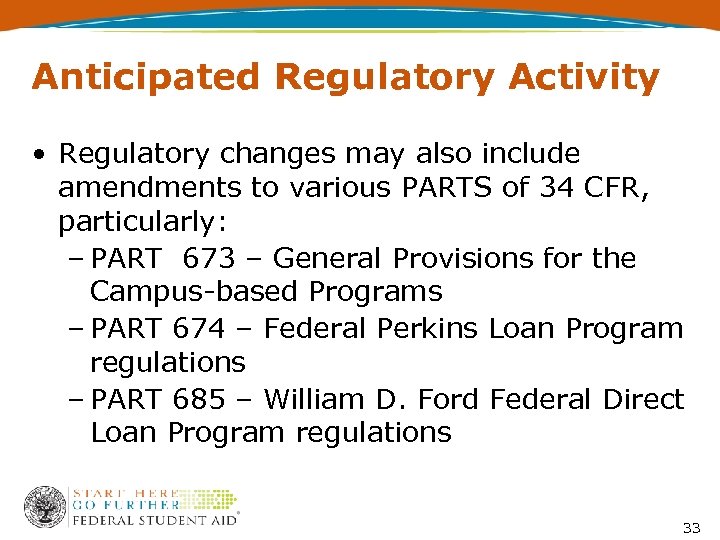 Anticipated Regulatory Activity

• Regulatory changes may also include amendments to various PARTS of 34 CFR, particularly:
– PART 673 – General Provisions for the Campus-based Programs
– PART 674 – Federal Perkins Loan Program regulations
– PART 685 – William D. Ford Federal Direct Loan Program regulations

START HERE
GO FURTHER
FEDERAL STUDENT AID

33